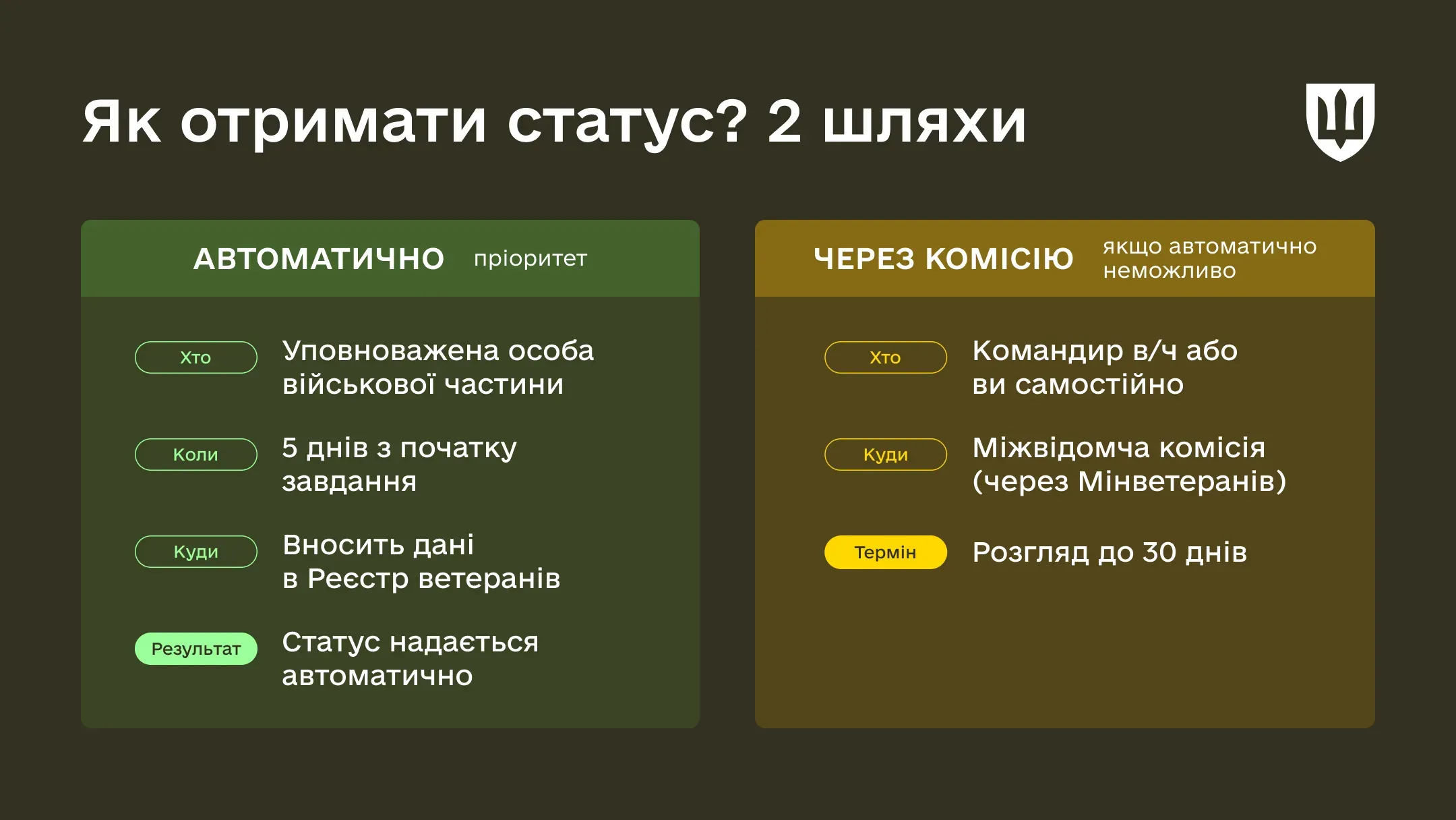 Як отримати статус? 2 шляхи

АВТОМАТИЧНО пріоритет

Хто Уповноважена особа військової частини

Коли 5 днів з початку завдання

Куди Вносить дані в Реєстр ветеранів

Результат Статус надається автоматично

ЧЕРЕЗ КОМІСІЮ якщо автоматично неможливо

Хто Командир в/ч або ви самостійно

Куди Міжвідомча комісія (через Мінветеранів)

Термін Розгляд до 30 днів